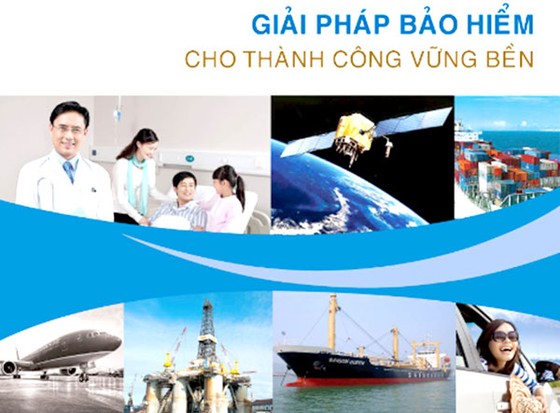 GIẢI PHÁP BẢO HIỂM
CHO THÀNH CÔNG VỮNG BỀN